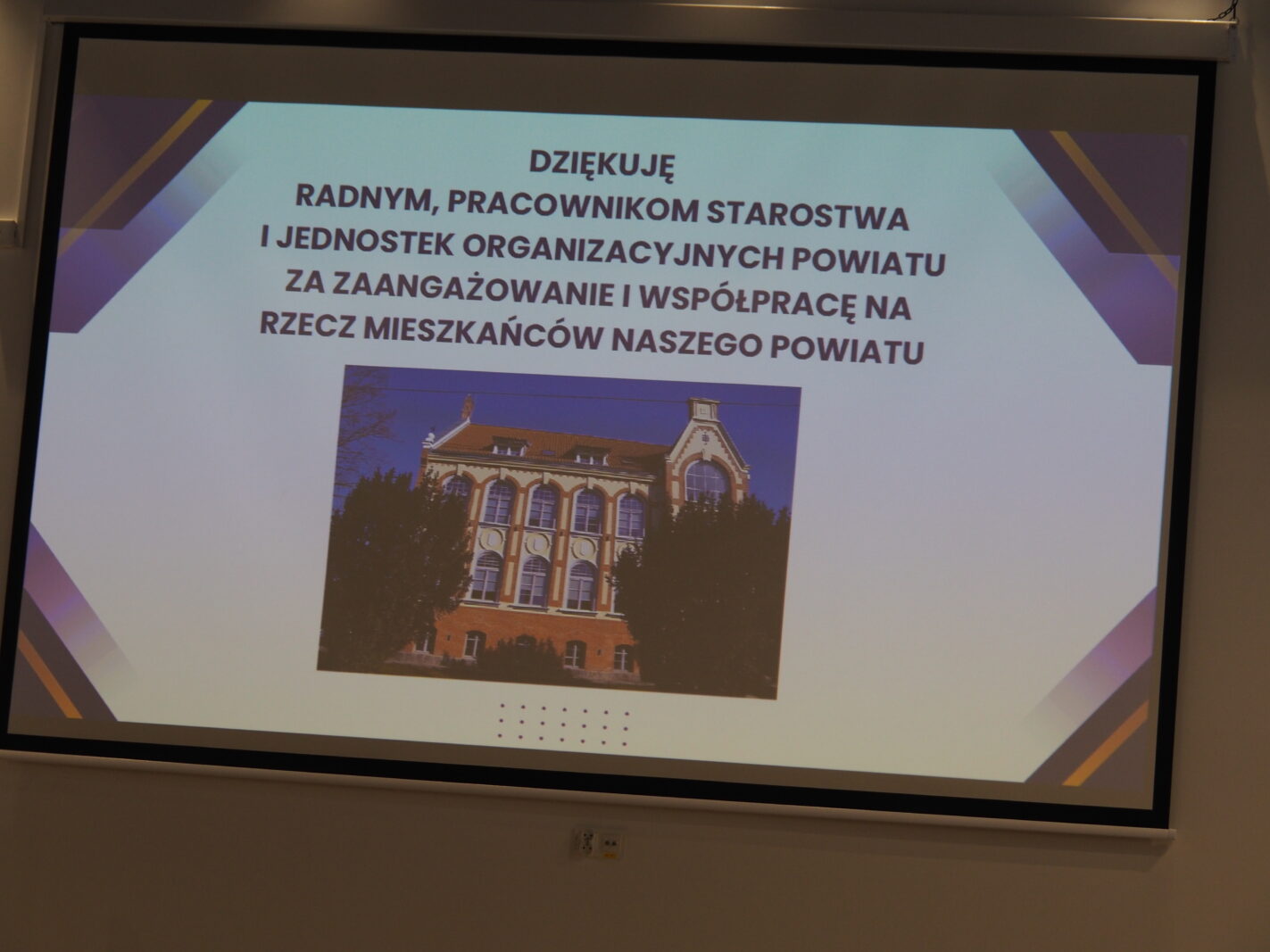 DZIĘKUJĘ
RADNYM, PRACOWNIKOM STAROSTWA I JEDNOSTEK ORGANIZACYJNYCH POWIATU ZA ZAANGAŻOWANIE I WSPÓŁPRACĘ NA RZECZ MIESZKAŃCÓW NASZEGO POWIATU